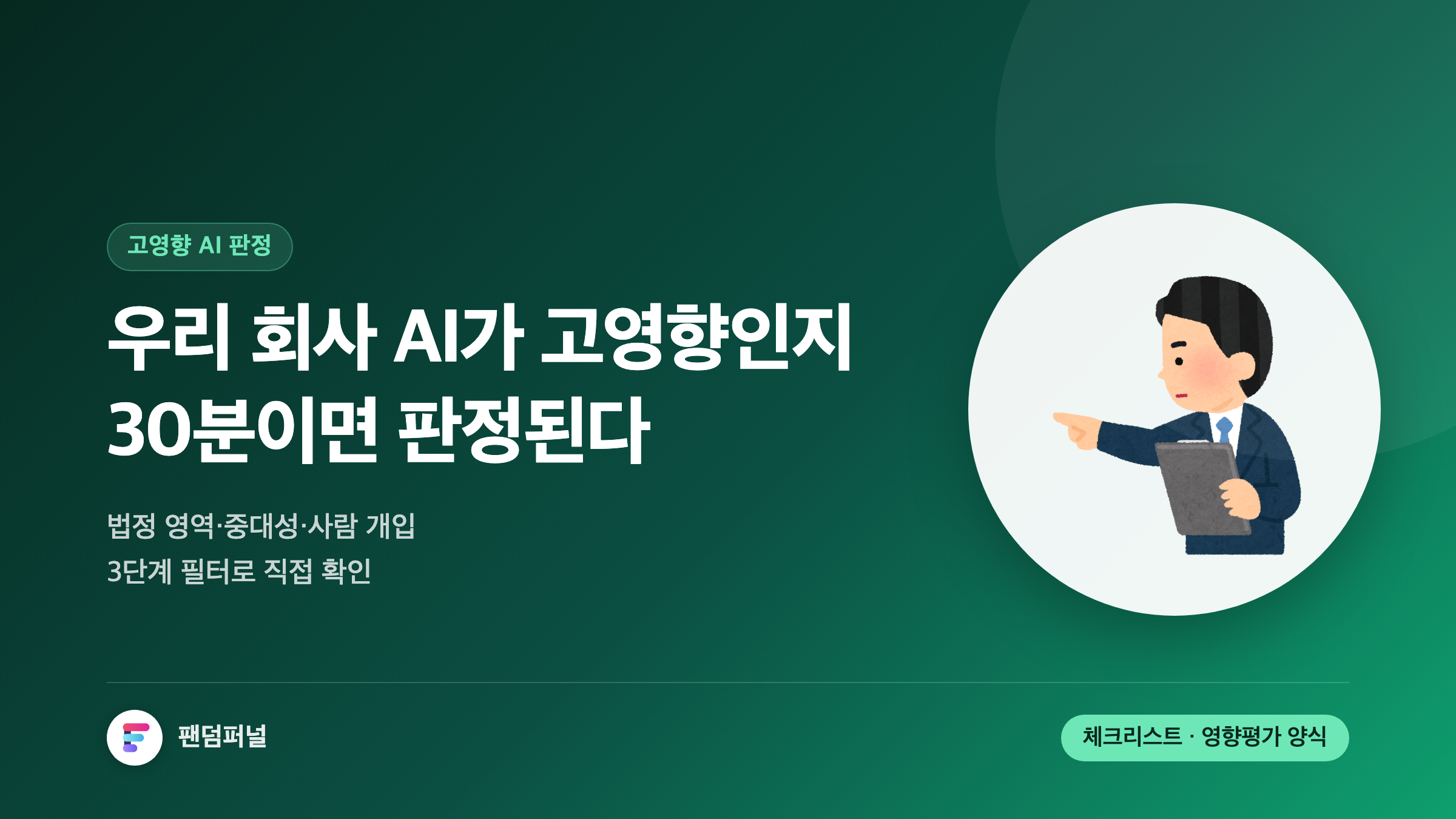 고영향 AI 판정

우리 회사 AI가 고영향인지 30분이면 판정된다

법정 영역·중대성·사람 개입
3단계 필터로 직접 확인

팬덤퍼널

체크리스트 · 영향평가 양식